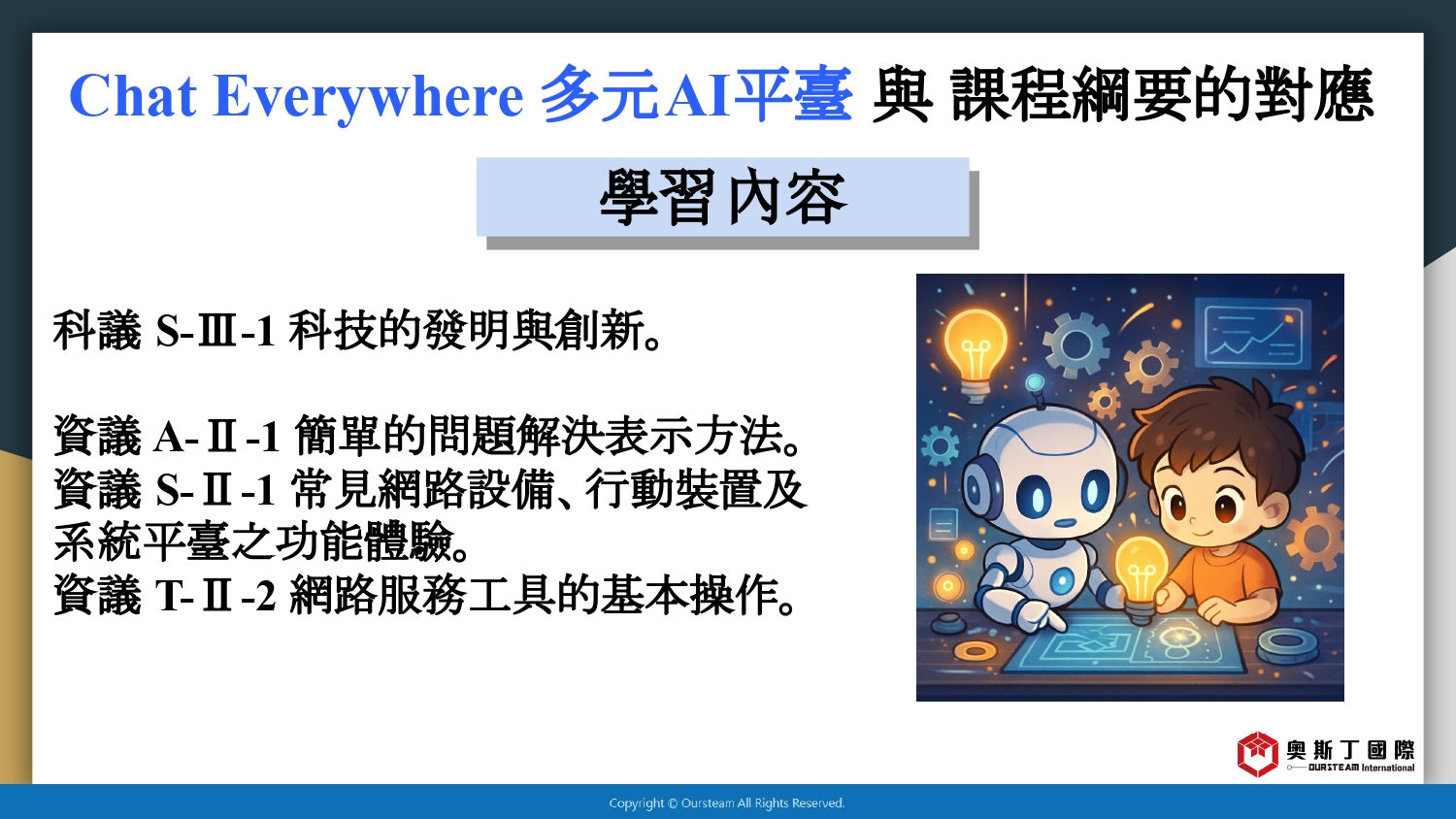 Chat Everywhere 多元AI平臺 與 課程綱要的對應

學習內容

科議 S-Ⅲ-1 科技的發明與創新。

資議 A-Ⅱ-1 簡單的問題解決表示方法。
資議 S-Ⅱ-1 常見網路設備、行動裝置及系統平臺之功能體驗。
資議 T-Ⅱ-2 網路服務工具的基本操作。

奧斯丁國際
OURSTEAM International

Copyright © Oursteam All Rights Reserved.